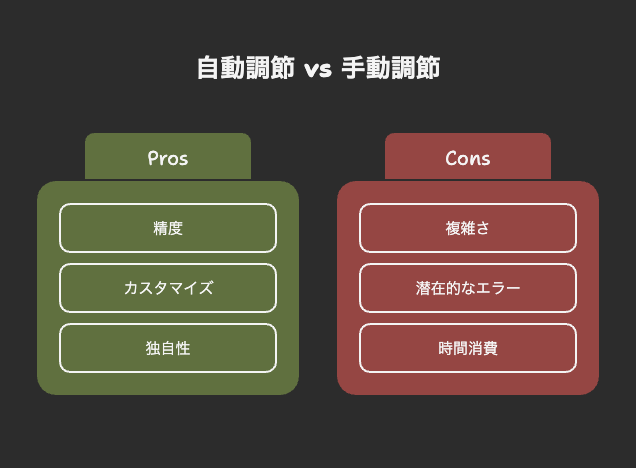 自動調節 vs 手動調節

Pros

精度

カスタマイズ

独自性

Cons

複雑さ

潜在的なエラー

時間消費